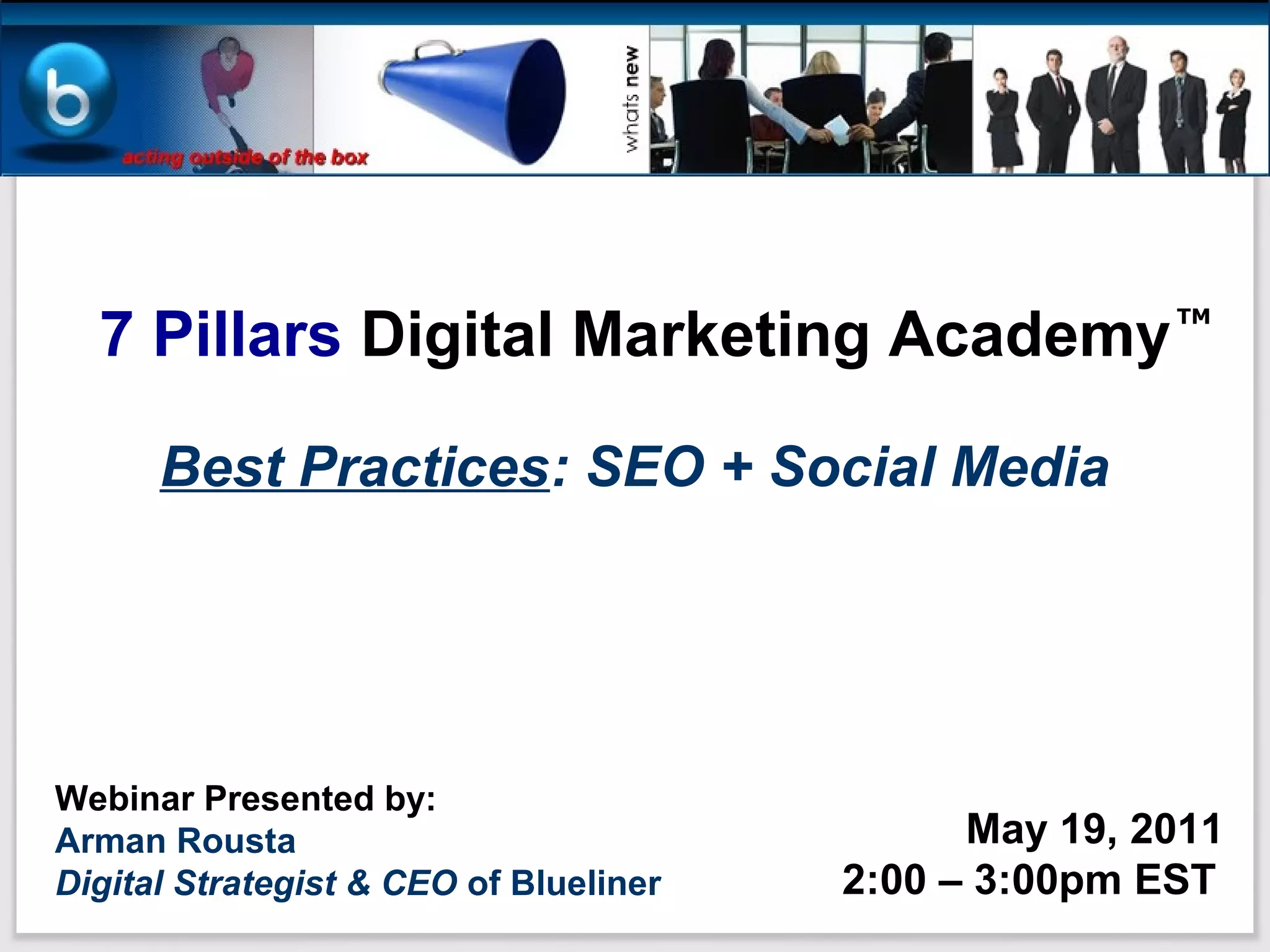 b
acting outside of the box

whats new

7 Pillars Digital Marketing Academy™

Best Practices: SEO + Social Media

Webinar Presented by:
Arman Rousta
Digital Strategist & CEO of Blueliner

May 19, 2011
2:00 – 3:00pm EST